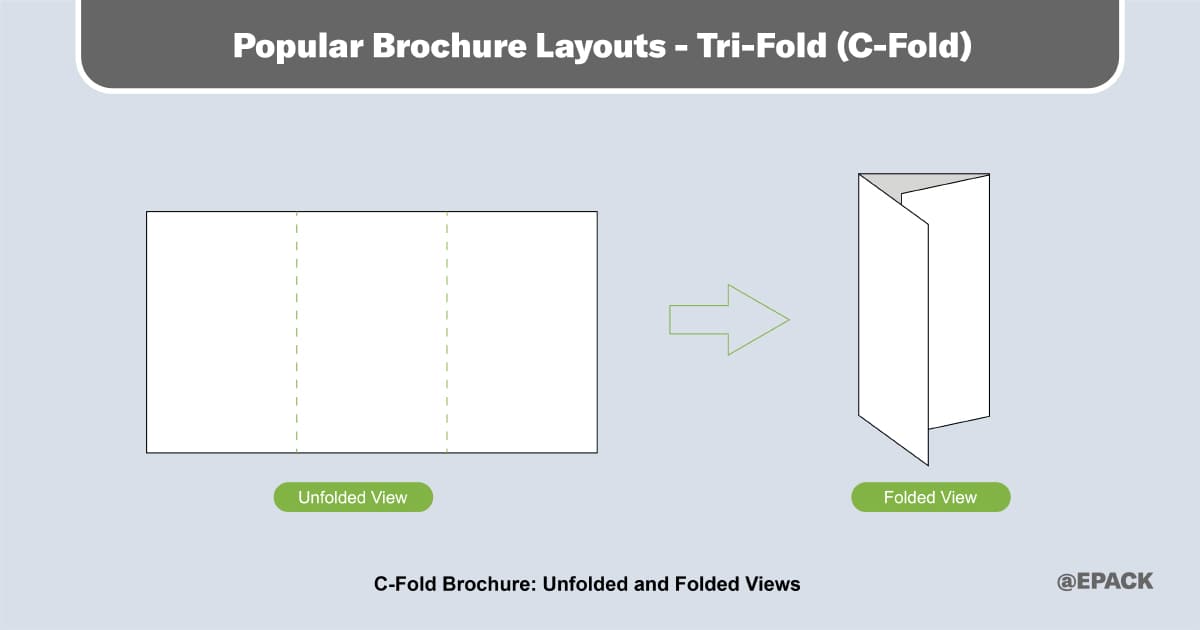 Popular Brochure Layouts - Tri-Fold (C-Fold)

Unfolded View

Folded View

C-Fold Brochure: Unfolded and Folded Views

@EPACK